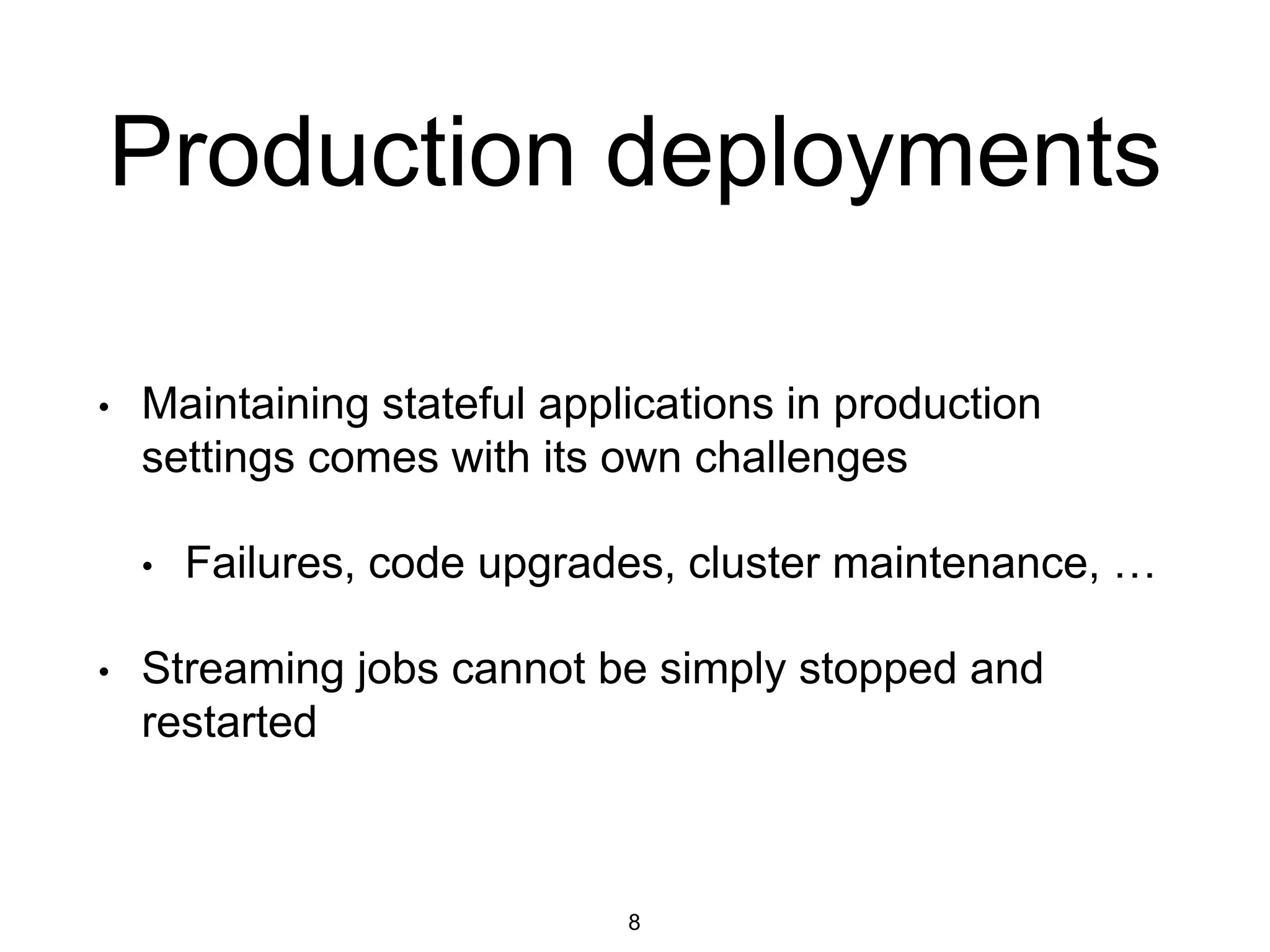 Production deployments

• Maintaining stateful applications in production settings comes with its own challenges

• Failures, code upgrades, cluster maintenance, …

• Streaming jobs cannot be simply stopped and restarted

8